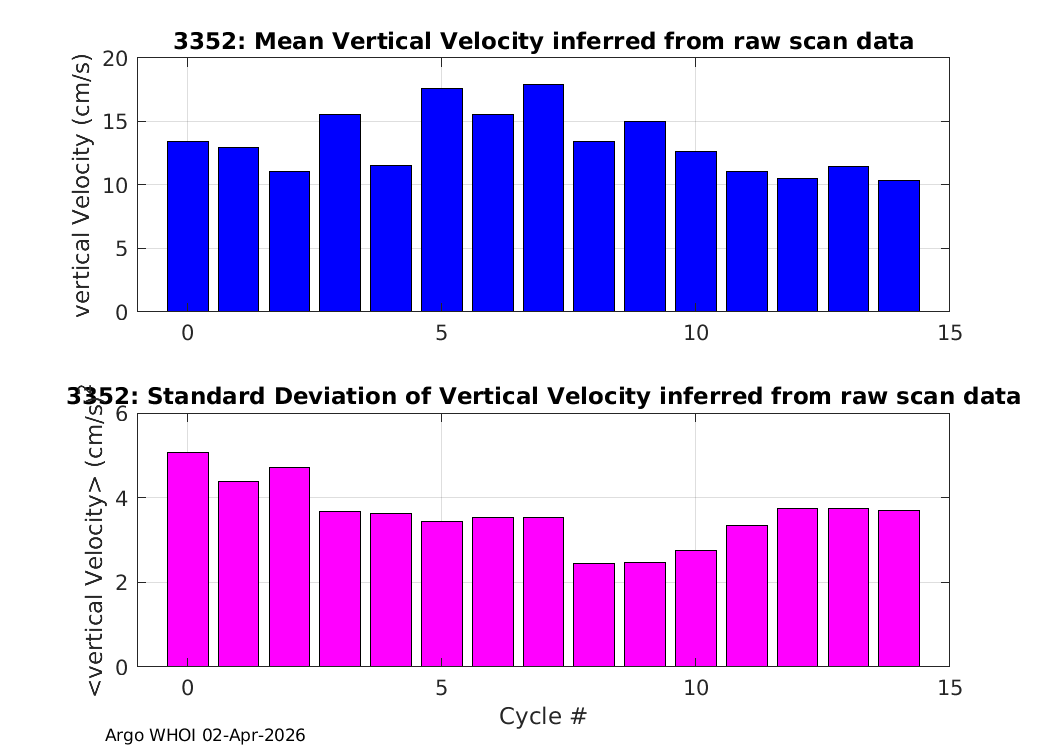 3352: Mean Vertical Velocity inferred from raw scan data

vertical Velocity (cm/s)

20
15
10
5
0

0 5 10 15

3352: Standard Deviation of Vertical Velocity inferred from raw scan data

<vertical Velocity> (cm/s)

6
4
2
0

0 5 10 15

Cycle #

Argo WHOI 02-Apr-2026